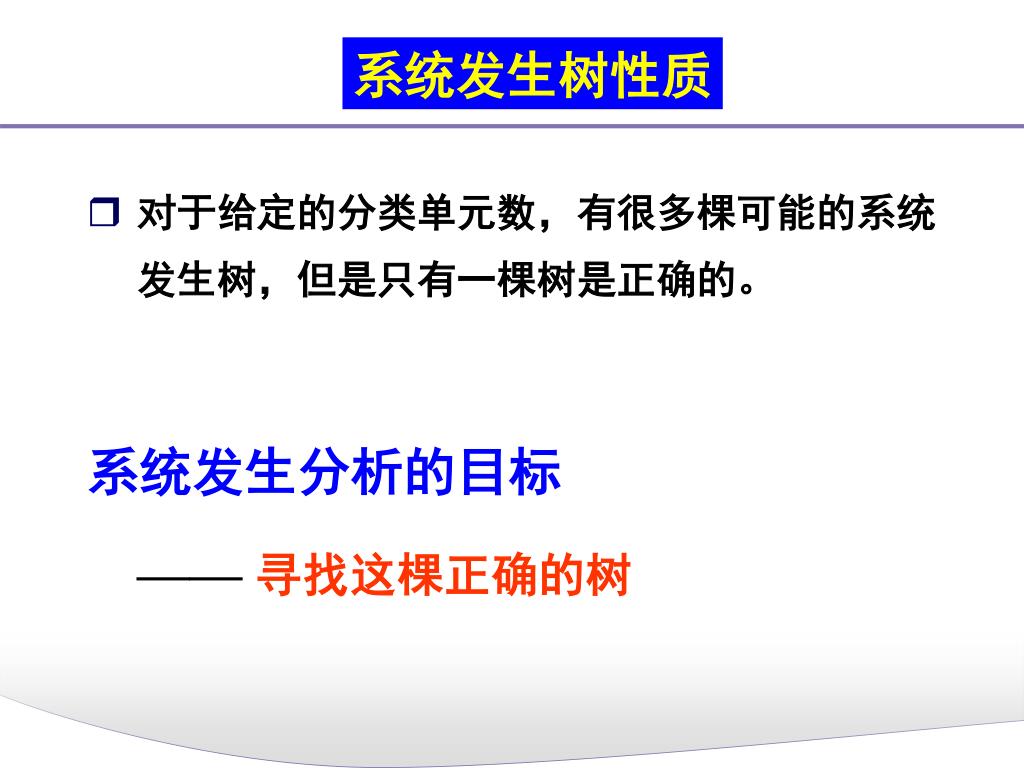 系统发生树性质

❒ 对于给定的分类单元数，有很多棵可能的系统发生树，但是只有一棵树是正确的。

系统发生分析的目标

—— 寻找这棵正确的树